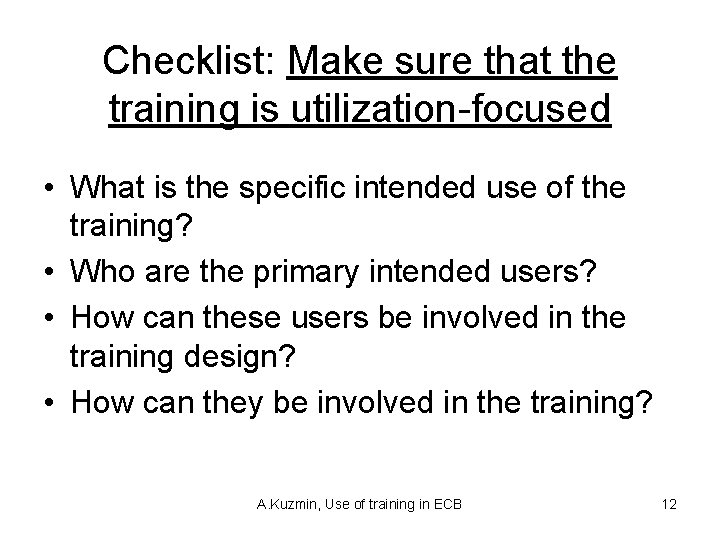 Checklist: Make sure that the training is utilization-focused

• What is the specific intended use of the training?
• Who are the primary intended users?
• How can these users be involved in the training design?
• How can they be involved in the training?

A.Kuzmin, Use of training in ECB

12